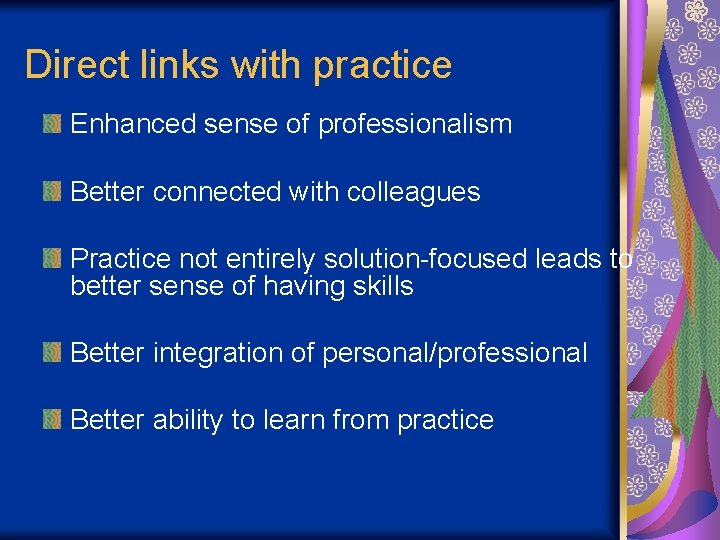 Direct links with practice

Enhanced sense of professionalism

Better connected with colleagues

Practice not entirely solution-focused leads to better sense of having skills

Better integration of personal/professional

Better ability to learn from practice